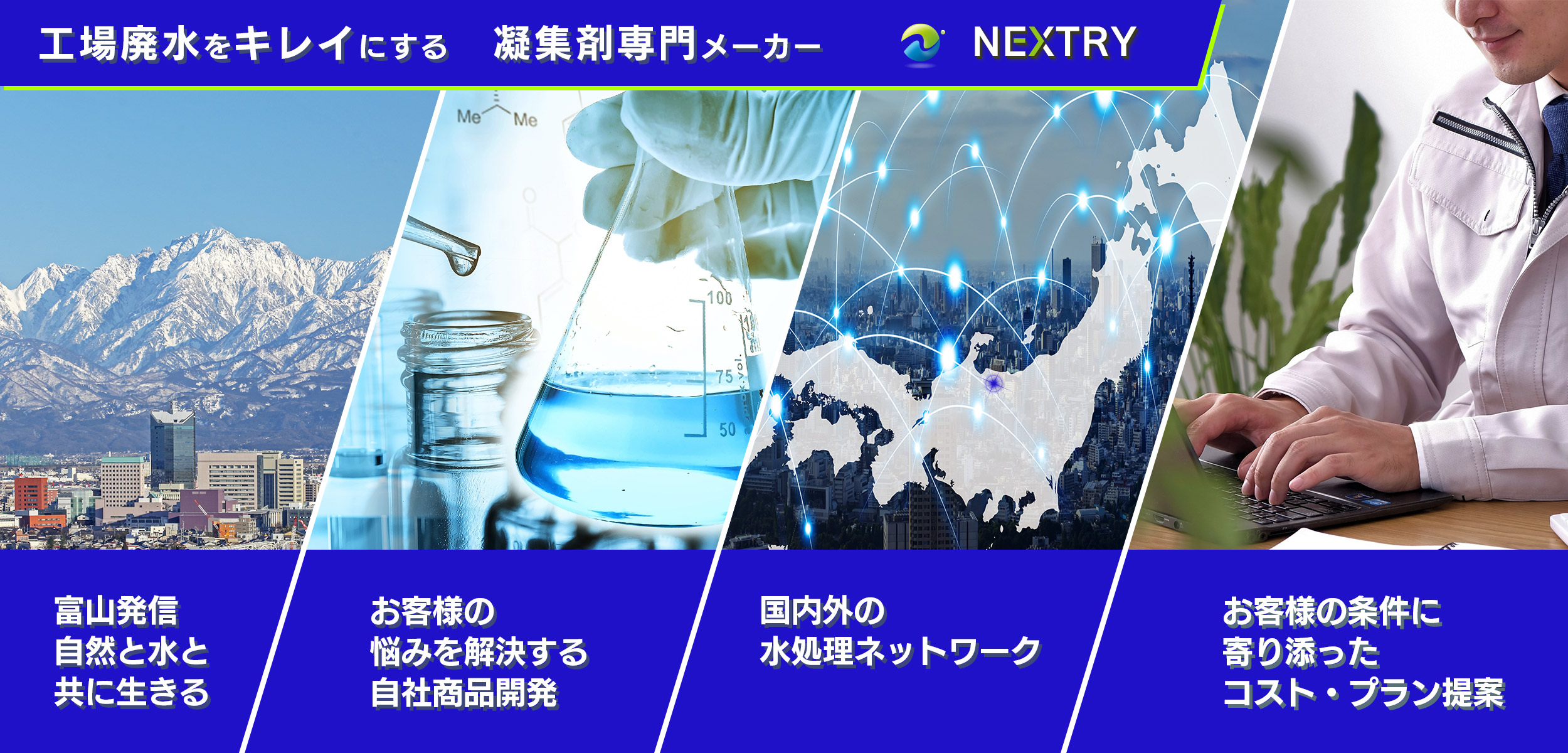 工場廃水をキレイにする　凝集剤専門メーカー

NEXTRY

Me Me

100
75
50

富山発信
自然と水と
共に生きる

お客様の
悩みを解決する
自社商品開発

国内外の
水処理ネットワーク

お客様の条件に
寄り添った
コスト・プラン提案